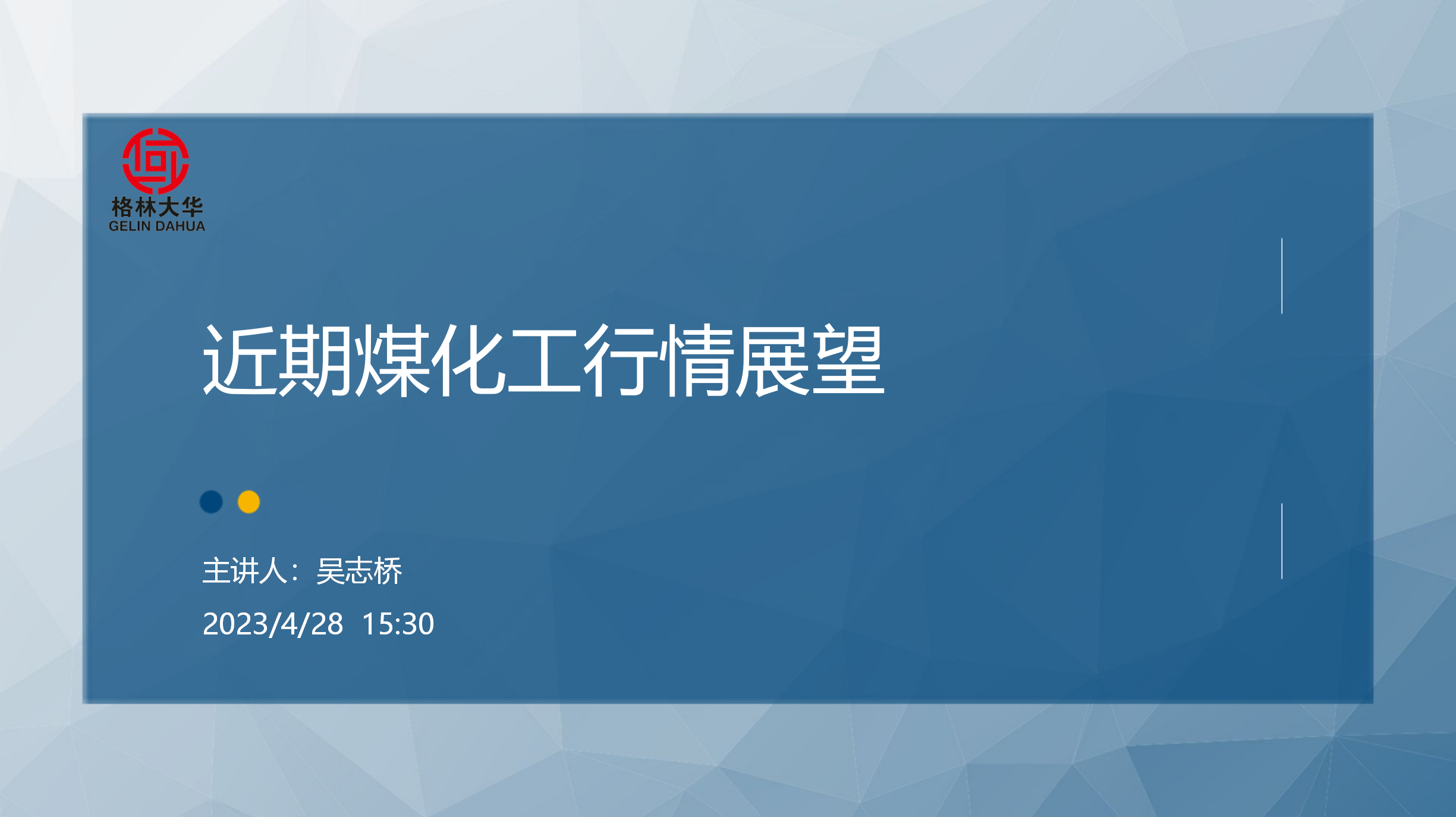 格林大华
GELIN DAHUA

近期煤化工行情展望

主讲人：吴志桥
2023/4/28 15:30